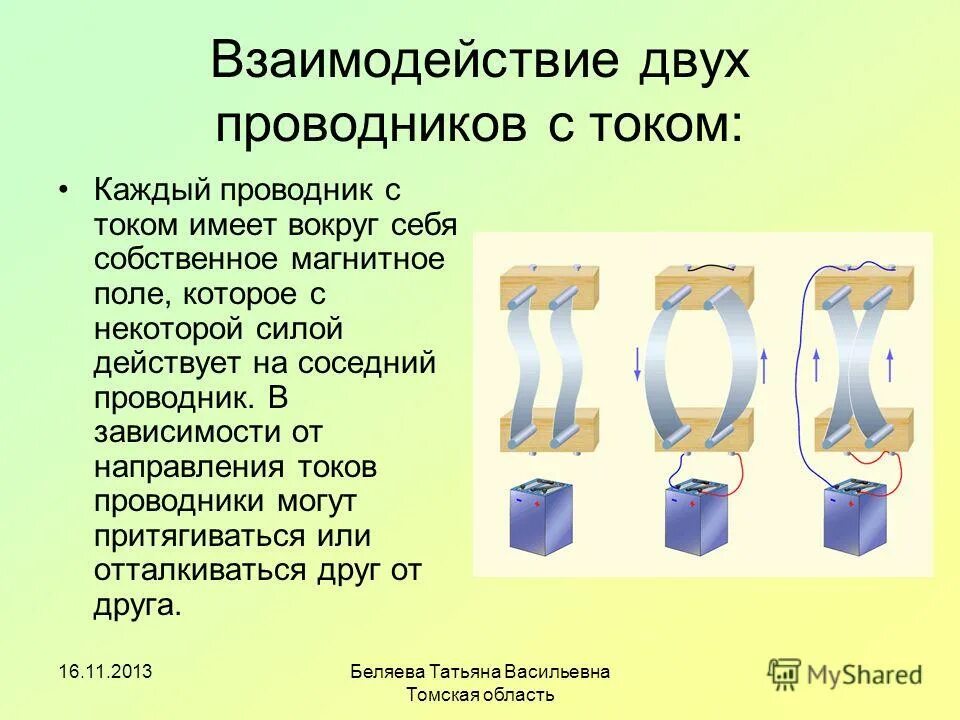 Взаимодействие двух проводников с током:

• Каждый проводник с током имеет вокруг себя собственное магнитное поле, которое с некоторой силой действует на соседний проводник. В зависимости от направления токов проводники могут притягиваться или отталкиваться друг от друга.

16.11.2013

Беляева Татьяна Васильевна
Томская область

MyShared